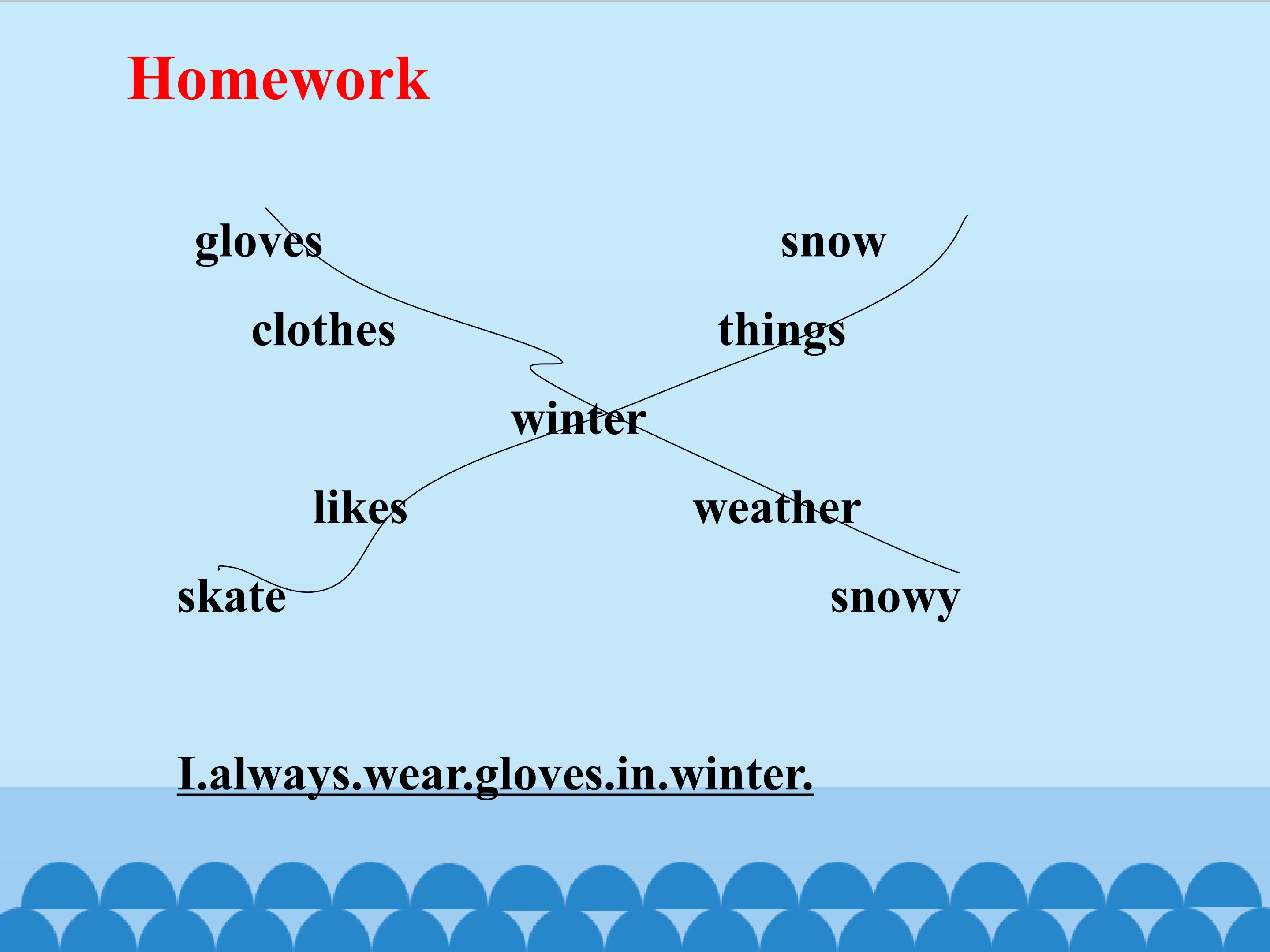 Homework

gloves

snow

clothes

things

winter

likes

weather

skate

snowy

I.always.wear.gloves.in.winter.